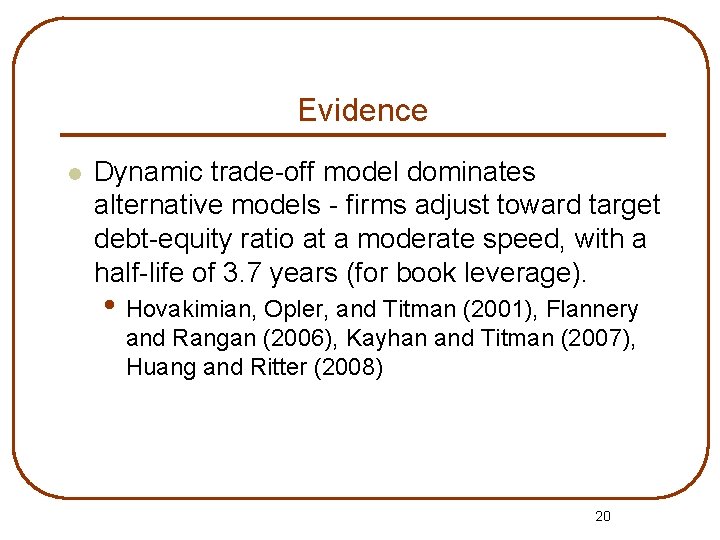 Evidence

Dynamic trade-off model dominates alternative models - firms adjust toward target debt-equity ratio at a moderate speed, with a half-life of 3.7 years (for book leverage).

Hovakimian, Opler, and Titman (2001), Flannery and Rangan (2006), Kayhan and Titman (2007), Huang and Ritter (2008)

20